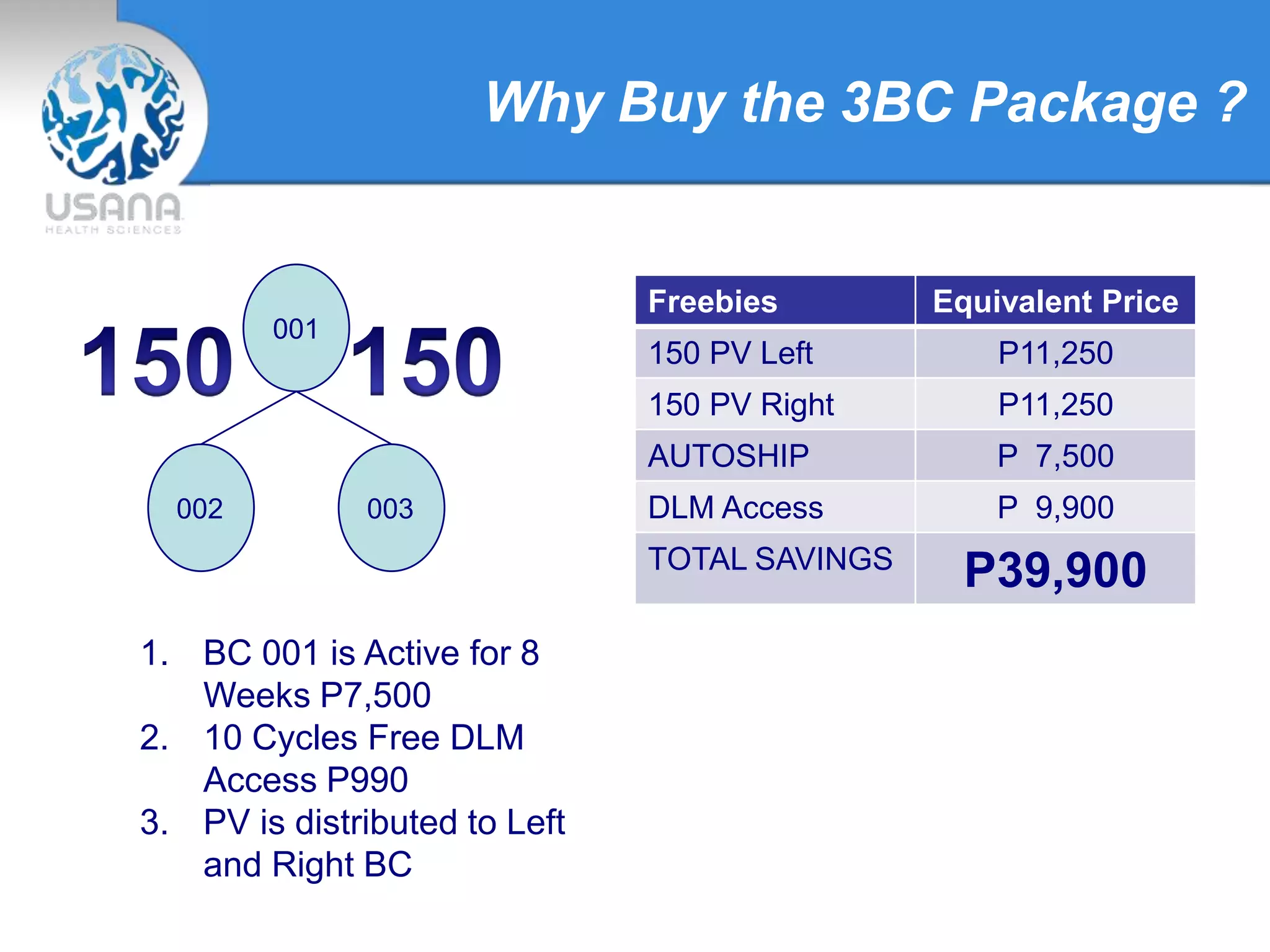 USANA
HEALTH SCIENCES

Why Buy the 3BC Package ?

150 001 150

002 003

| Freebies | Equivalent Price |
|---|---|
| 150 PV Left | P11,250 |
| 150 PV Right | P11,250 |
| AUTOSHIP | P 7,500 |
| DLM Access | P 9,900 |
| TOTAL SAVINGS | P39,900 |

1. BC 001 is Active for 8 Weeks P7,500
2. 10 Cycles Free DLM Access P990
3. PV is distributed to Left and Right BC